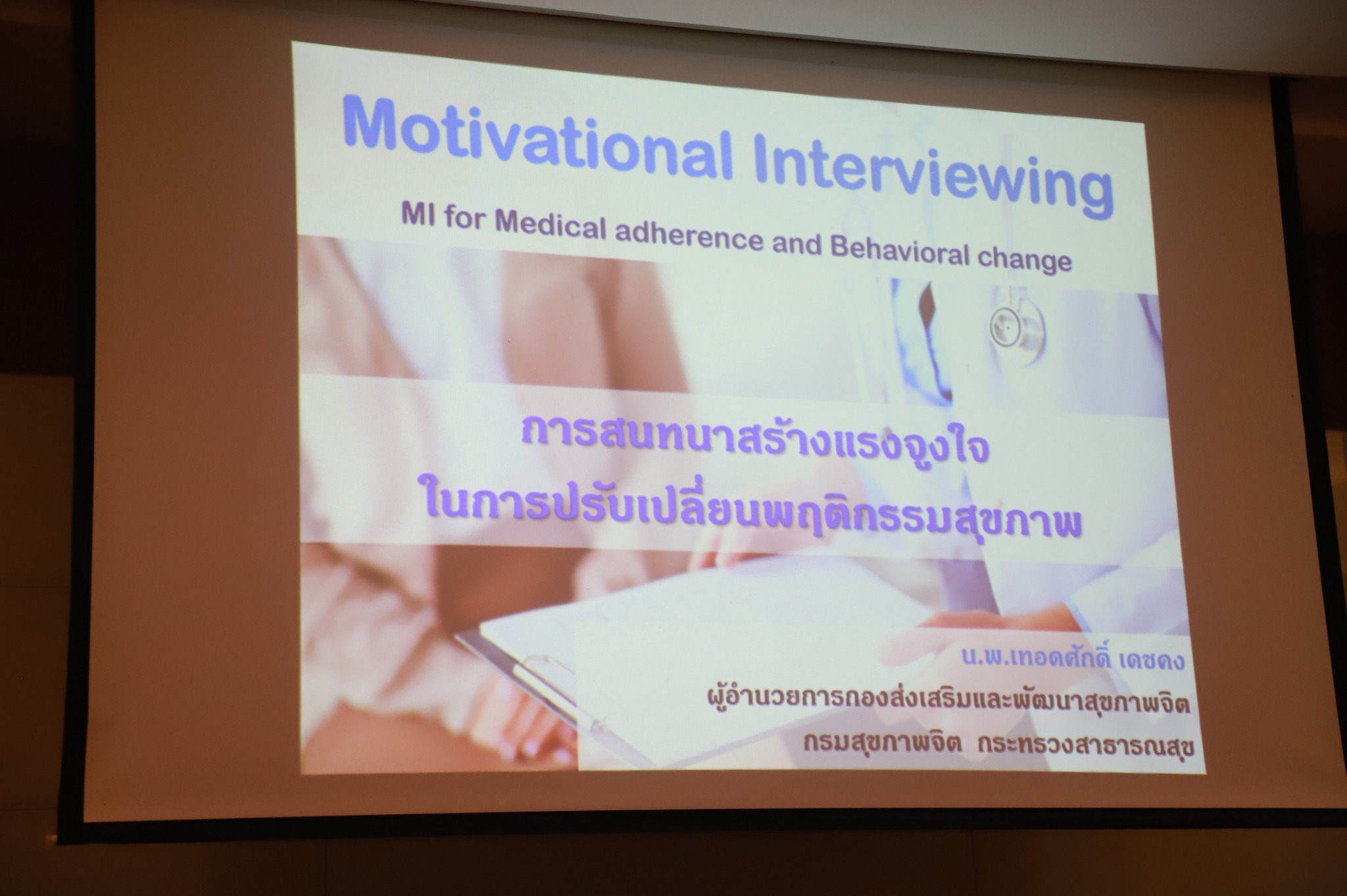 Motivational Interviewing

MI for Medical adherence and Behavioral change

การสนทนาสร้างแรงจูงใจ
ในการปรับเปลี่ยนพฤติกรรมสุขภาพ

น.พ.เทอดศักดิ์ เดชคง
ผู้อำนวยการกองส่งเสริมและพัฒนาสุขภาพจิต
กรมสุขภาพจิต กระทรวงสาธารณสุข